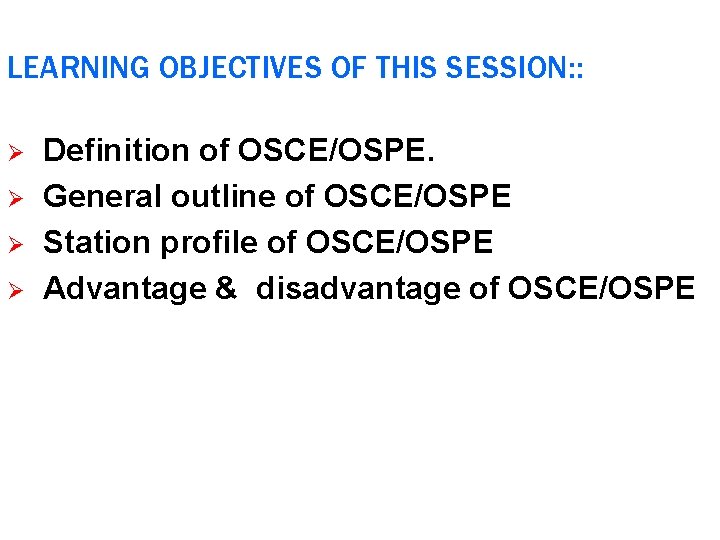 LEARNING OBJECTIVES OF THIS SESSION::

➢ Definition of OSCE/OSPE.
➢ General outline of OSCE/OSPE
➢ Station profile of OSCE/OSPE
➢ Advantage & disadvantage of OSCE/OSPE